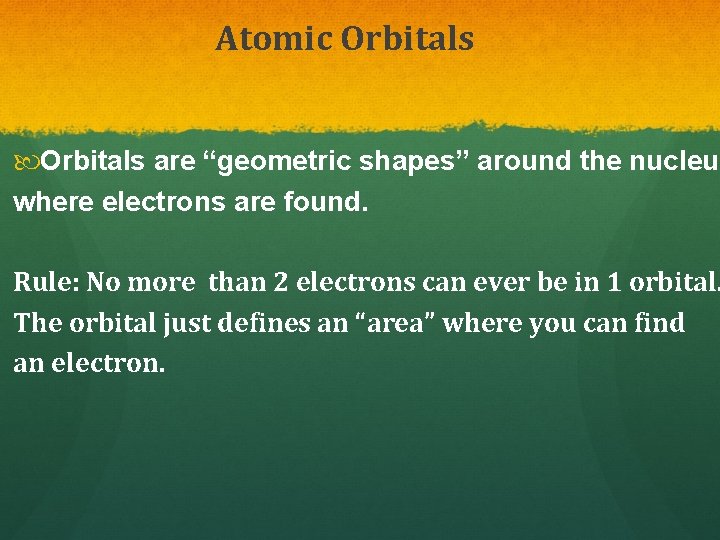 Atomic Orbitals

Orbitals are “geometric shapes” around the nucleu where electrons are found.

Rule: No more than 2 electrons can ever be in 1 orbital. The orbital just defines an “area” where you can find an electron.